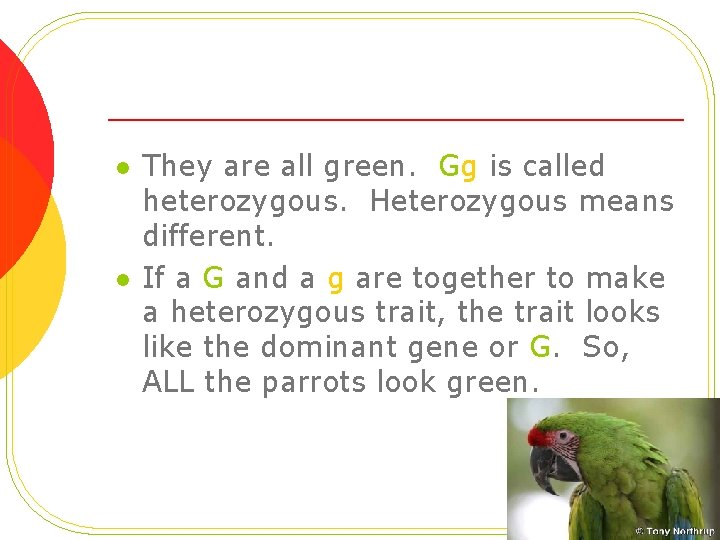 - They are all green. Gg is called heterozygous. Heterozygous means different.
- If a G and a g are together to make a heterozygous trait, the trait looks like the dominant gene or G. So, ALL the parrots look green.

© Tony Northrup